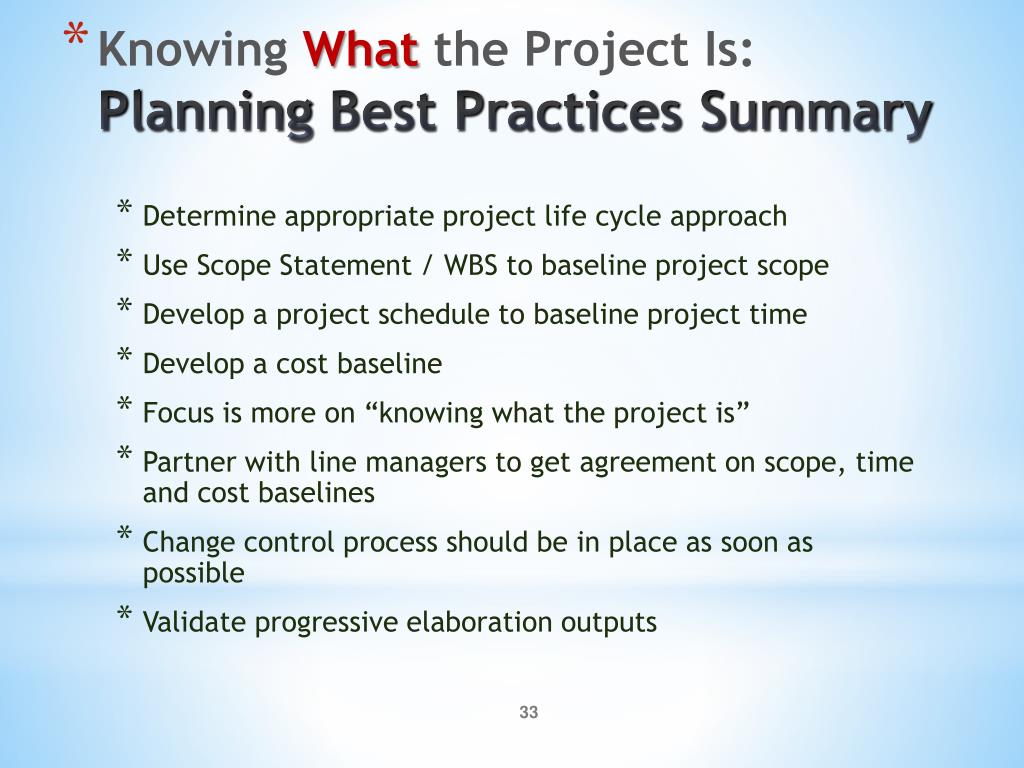 * Knowing What the Project Is:
Planning Best Practices Summary

* Determine appropriate project life cycle approach
* Use Scope Statement / WBS to baseline project scope
* Develop a project schedule to baseline project time
* Develop a cost baseline
* Focus is more on “knowing what the project is”
* Partner with line managers to get agreement on scope, time and cost baselines
* Change control process should be in place as soon as possible
* Validate progressive elaboration outputs

33